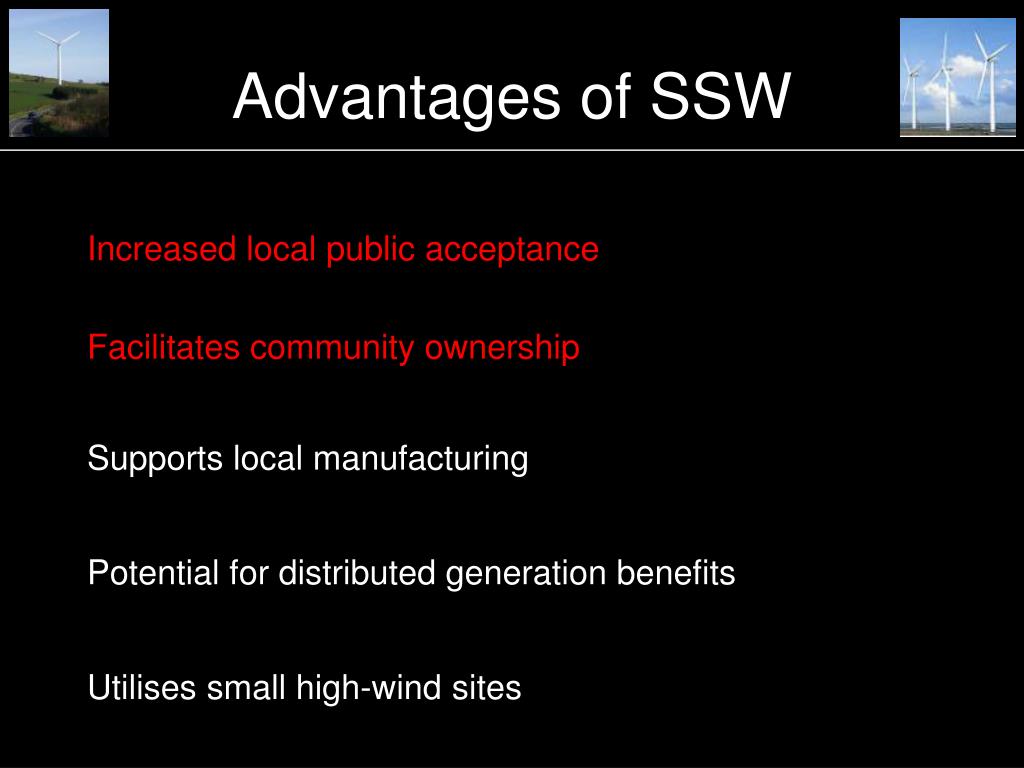 Advantages of SSW

Increased local public acceptance

Facilitates community ownership

Supports local manufacturing

Potential for distributed generation benefits

Utilises small high-wind sites